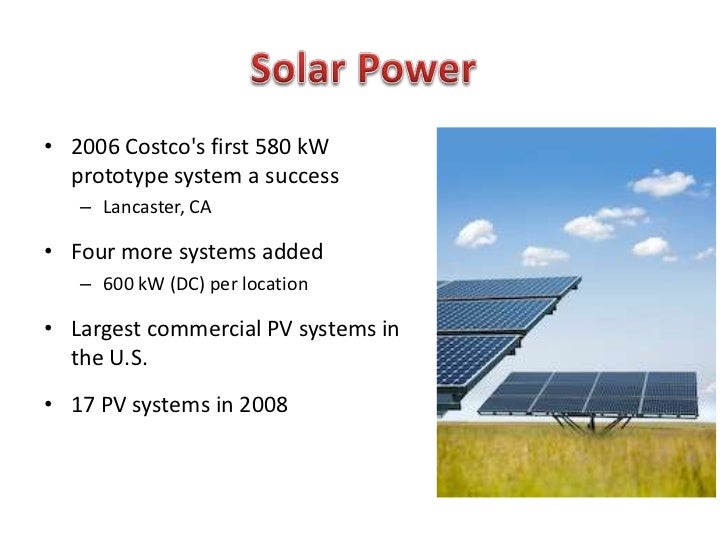 Solar Power

• 2006 Costco's first 580 kW prototype system a success
– Lancaster, CA

• Four more systems added
– 600 kW (DC) per location

• Largest commercial PV systems in the U.S.

• 17 PV systems in 2008